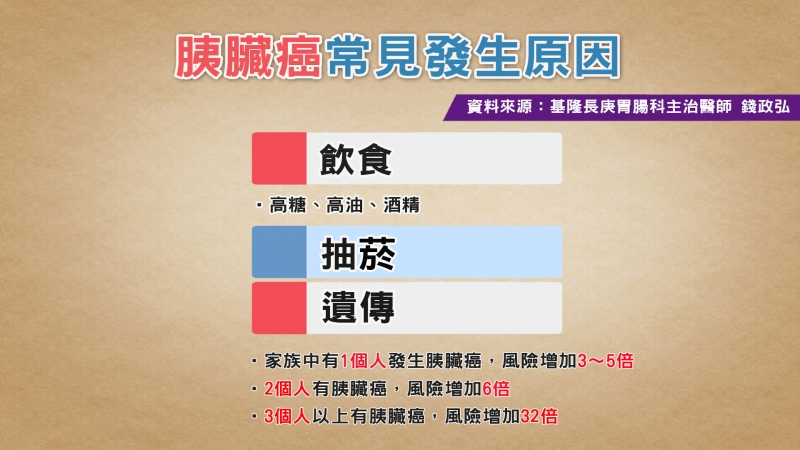 胰臟癌常見發生原因

資料來源：基隆長庚胃腸科主治醫師 錢政弘

飲食

・高糖、高油、酒精

抽菸

遺傳

・家族中有1個人發生胰臟癌，風險增加3～5倍

・2個人有胰臟癌，風險增加6倍

・3個人以上有胰臟癌，風險增加32倍